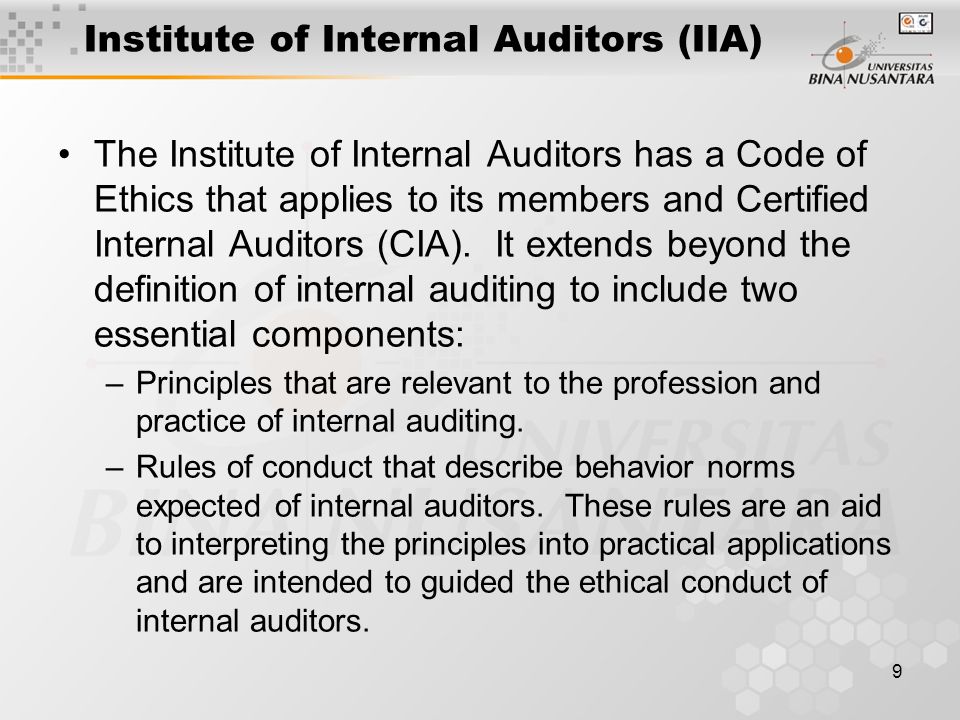 Institute of Internal Auditors (IIA)

UNIVERSITAS BINA NUSANTARA

• The Institute of Internal Auditors has a Code of Ethics that applies to its members and Certified Internal Auditors (CIA). It extends beyond the definition of internal auditing to include two essential components:

– Principles that are relevant to the profession and practice of internal auditing.

– Rules of conduct that describe behavior norms expected of internal auditors. These rules are an aid to interpreting the principles into practical applications and are intended to guided the ethical conduct of internal auditors.

9